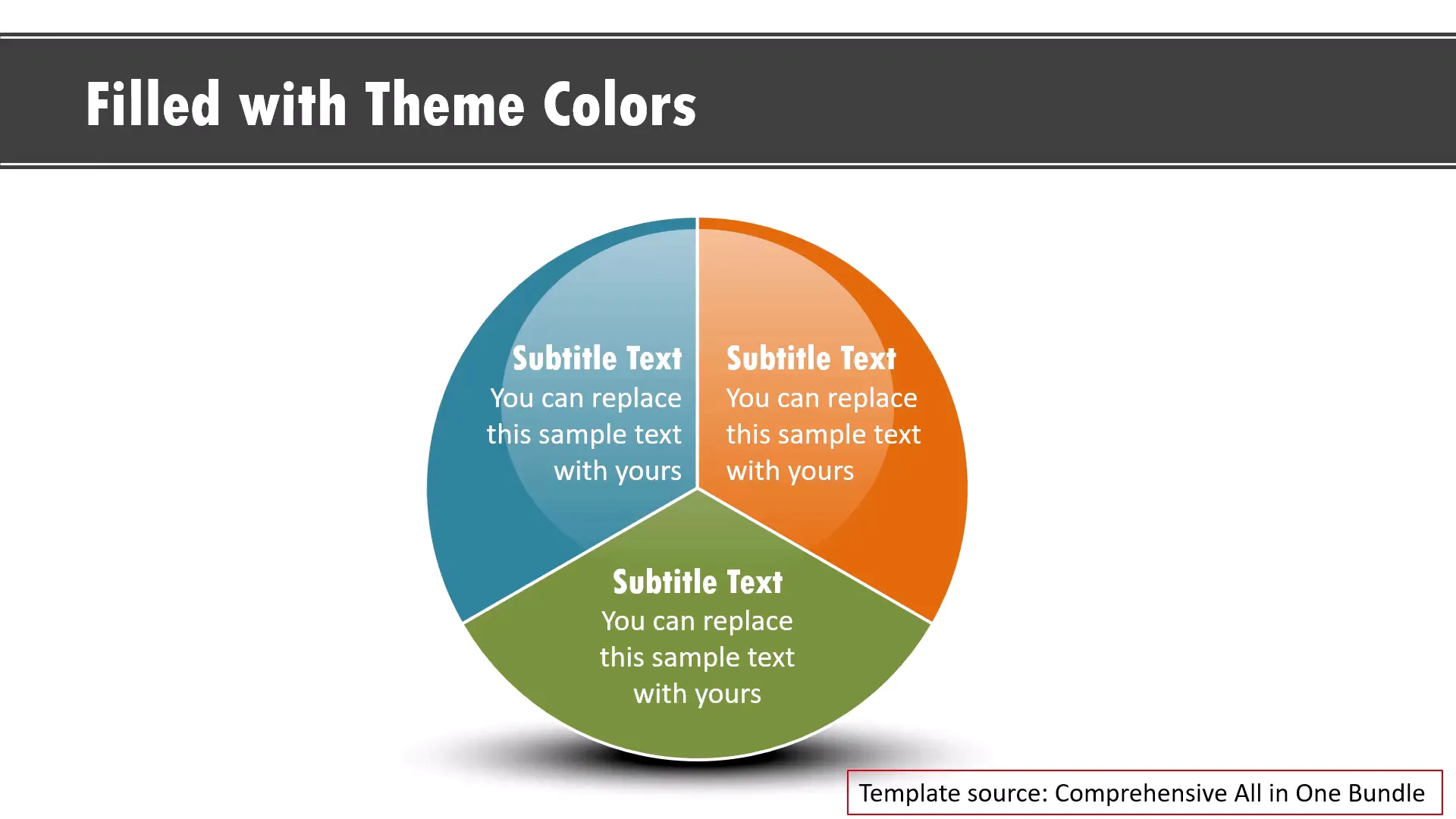 Filled with Theme Colors

Subtitle Text
You can replace this sample text with yours

Subtitle Text
You can replace this sample text with yours

Subtitle Text
You can replace this sample text with yours

Template source: Comprehensive All in One Bundle